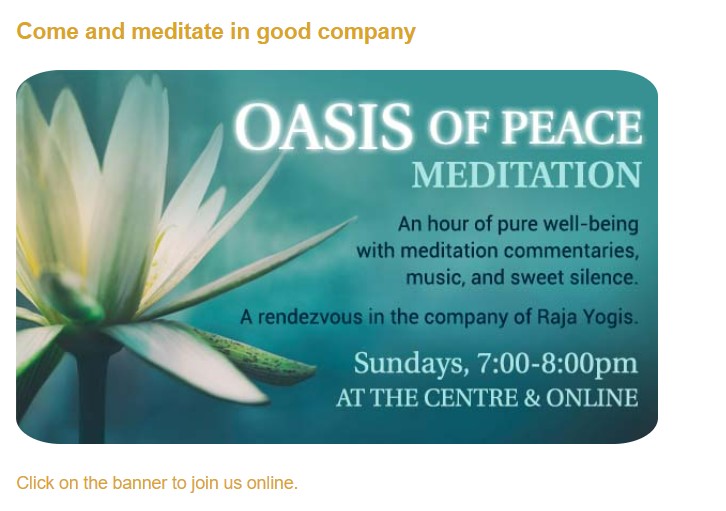 Come and meditate in good company

OASIS OF PEACE
MEDITATION

An hour of pure well-being with meditation commentaries, music, and sweet silence.

A rendezvous in the company of Raja Yogis.

Sundays, 7:00-8:00pm
AT THE CENTRE & ONLINE

Click on the banner to join us online.